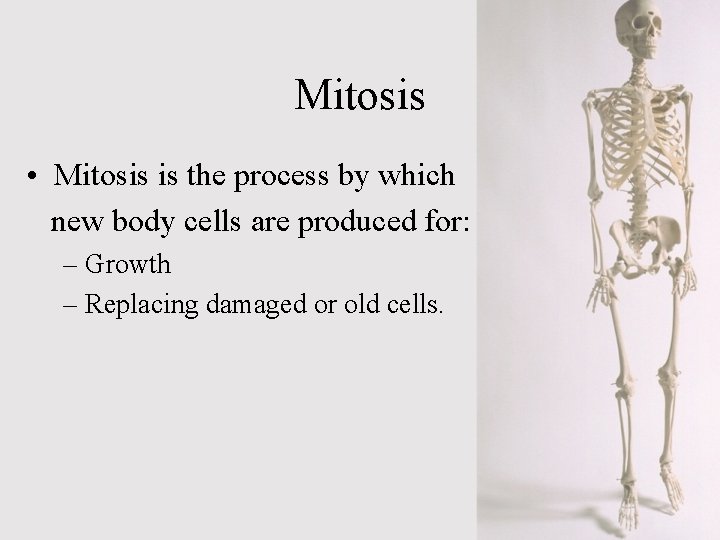 Mitosis

• Mitosis is the process by which new body cells are produced for:
– Growth
– Replacing damaged or old cells.